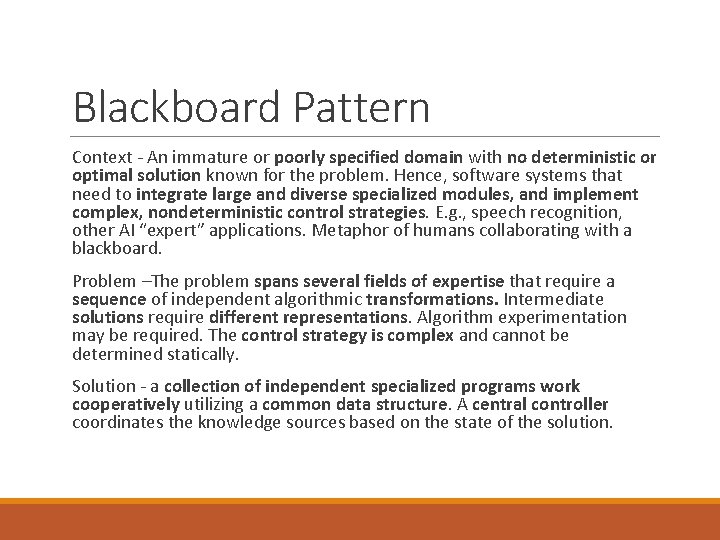 Blackboard Pattern

Context - An immature or poorly specified domain with no deterministic or optimal solution known for the problem. Hence, software systems that need to integrate large and diverse specialized modules, and implement complex, nondeterministic control strategies. E.g., speech recognition, other AI “expert” applications. Metaphor of humans collaborating with a blackboard.

Problem –The problem spans several fields of expertise that require a sequence of independent algorithmic transformations. Intermediate solutions require different representations. Algorithm experimentation may be required. The control strategy is complex and cannot be determined statically.

Solution - a collection of independent specialized programs work cooperatively utilizing a common data structure. A central controller coordinates the knowledge sources based on the state of the solution.